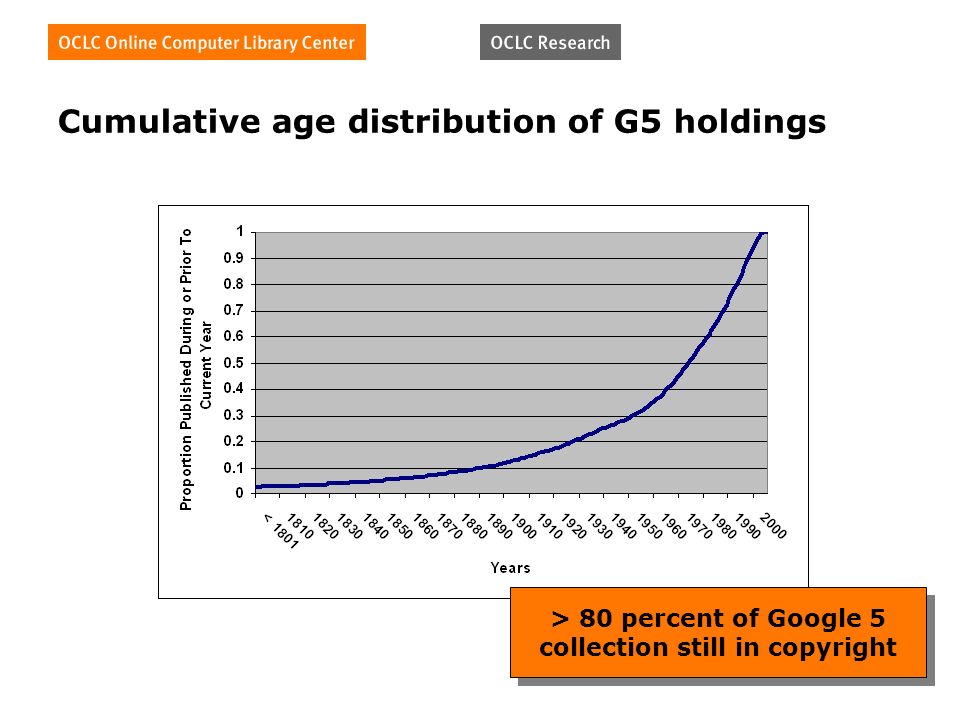 OCLC Online Computer Library Center

OCLC Research

Cumulative age distribution of G5 holdings

Proportion Published During or Prior To Current Year

1
0.9
0.8
0.7
0.6
0.5
0.4
0.3
0.2
0.1
0

< 1801
1810
1820
1830
1840
1850
1860
1870
1880
1890
1900
1910
1920
1930
1940
1950
1960
1970
1980
1990
2000

Years

> 80 percent of Google 5 collection still in copyright